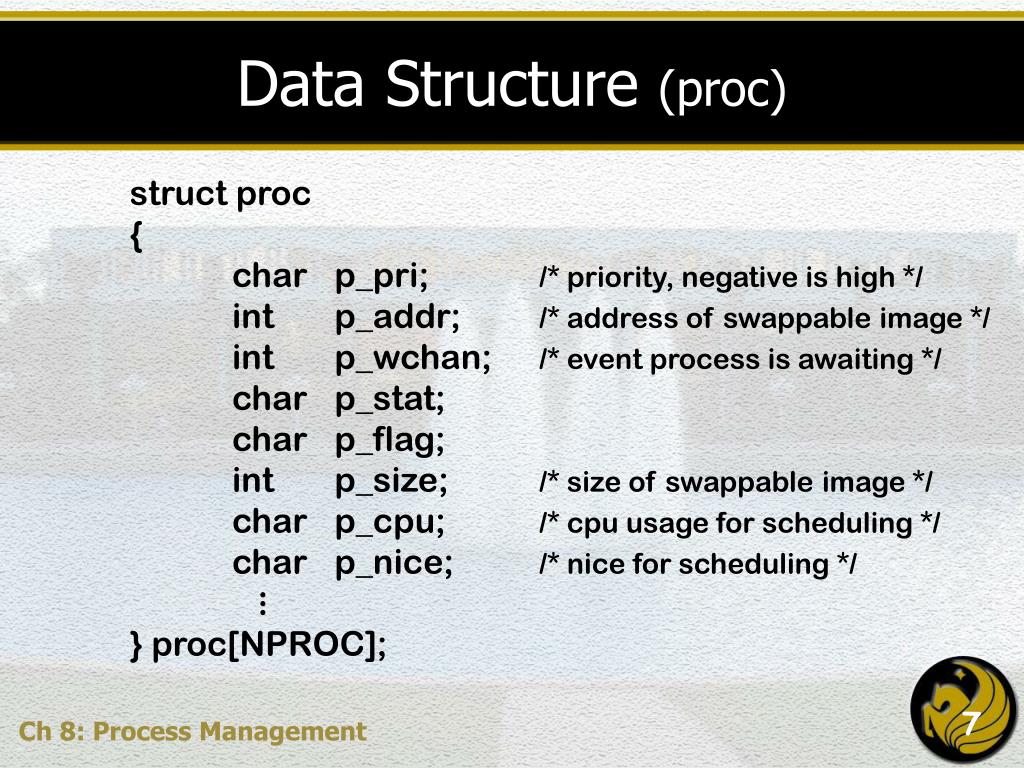 Data Structure (proc)

struct proc
{
char p_pri; /* priority, negative is high */
int p_addr; /* address of swappable image */
int p_wchan; /* event process is awaiting */
char p_stat;
char p_flag;
int p_size; /* size of swappable image */
char p_cpu; /* cpu usage for scheduling */
char p_nice; /* nice for scheduling */
⋮
} proc[NPROC];

Ch 8: Process Management

7